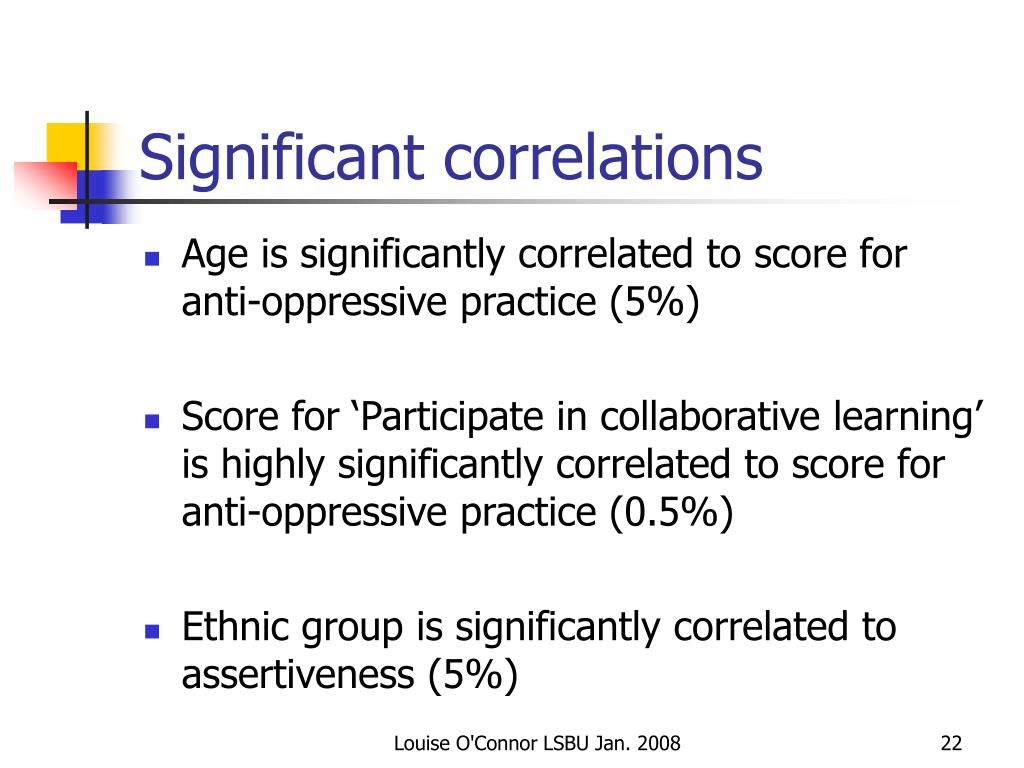 Significant correlations

- Age is significantly correlated to score for anti-oppressive practice (5%)

- Score for ‘Participate in collaborative learning’ is highly significantly correlated to score for anti-oppressive practice (0.5%)

- Ethnic group is significantly correlated to assertiveness (5%)

Louise O'Connor LSBU Jan. 2008

22